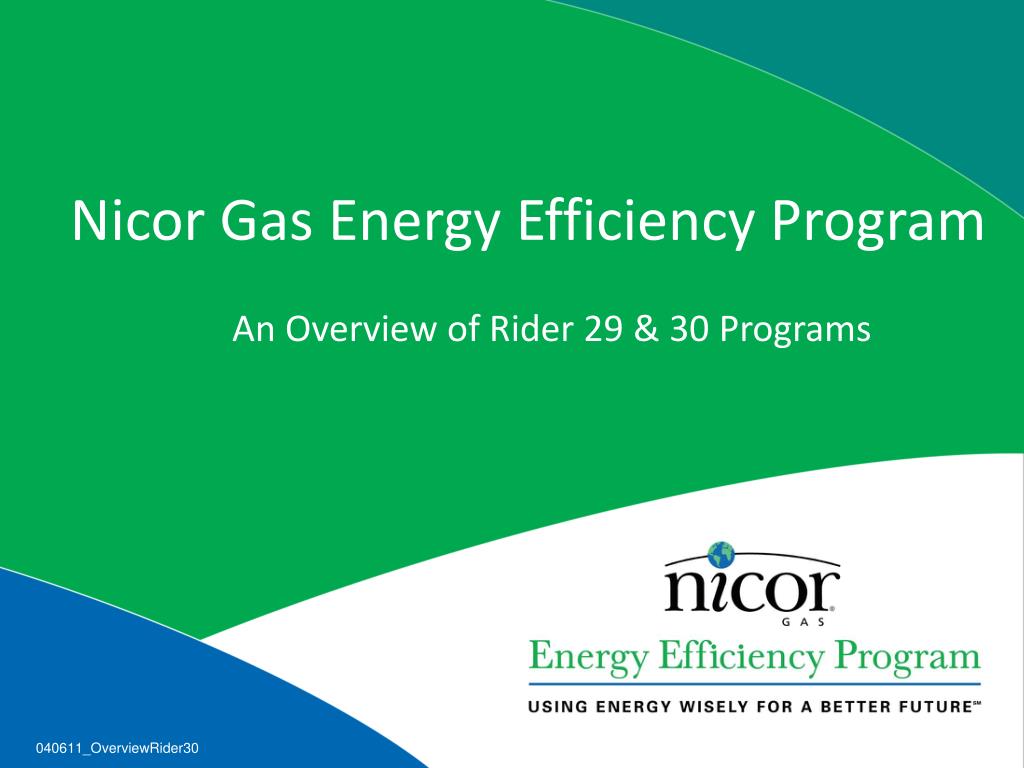 Nicor Gas Energy Efficiency Program

An Overview of Rider 29 & 30 Programs

nicor®
GAS

Energy Efficiency Program

USING ENERGY WISELY FOR A BETTER FUTURE℠

040611_OverviewRider30